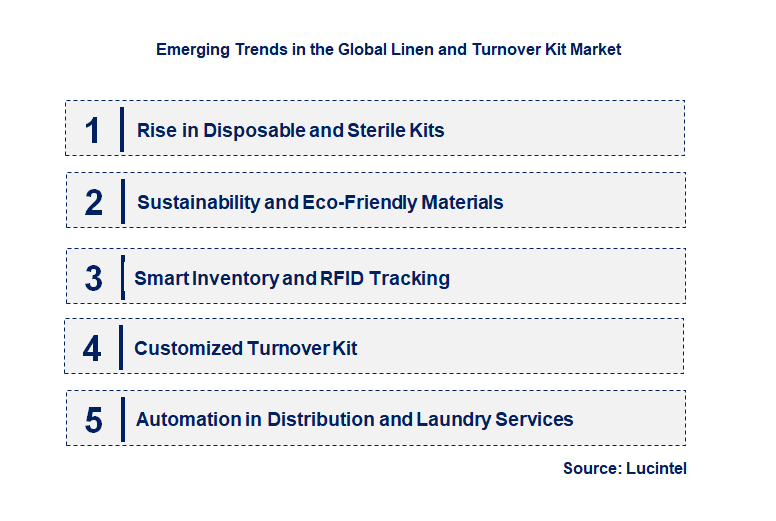 Emerging Trends in the Global Linen and Turnover Kit Market

1 Rise in Disposable and Sterile Kits

2 Sustainability and Eco-Friendly Materials

3 Smart Inventory and RFID Tracking

4 Customized Turnover Kit

5 Automation in Distribution and Laundry Services

Source: Lucintel